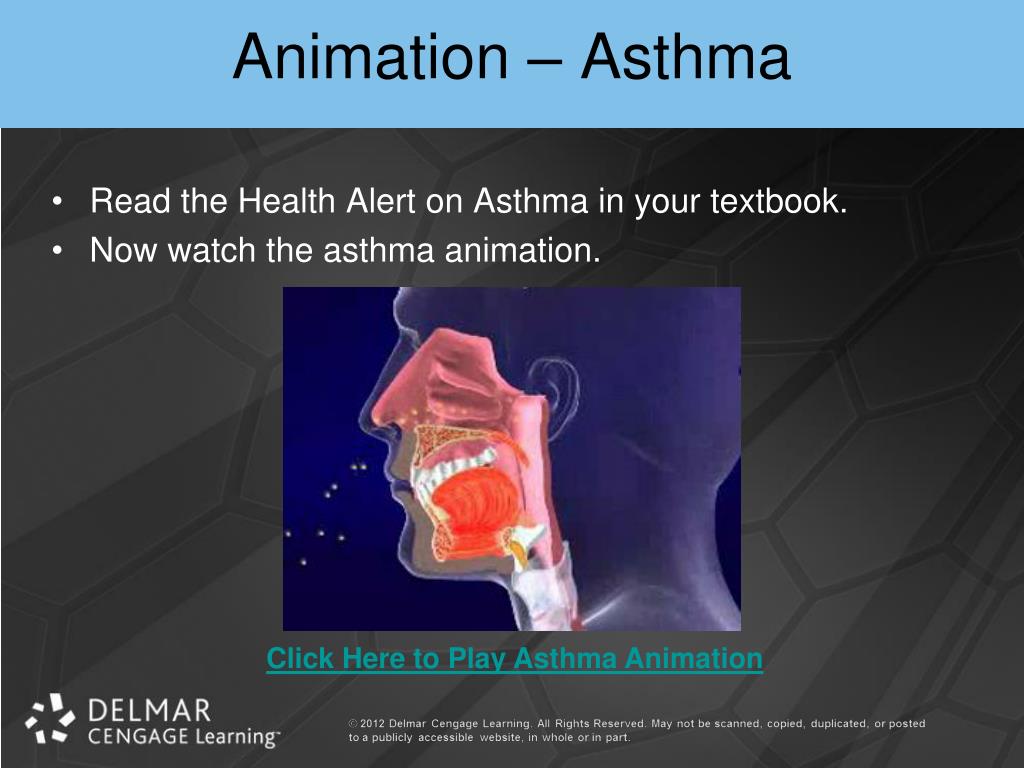 Animation – Asthma

• Read the Health Alert on Asthma in your textbook.
• Now watch the asthma animation.

Click Here to Play Asthma Animation

DELMAR
CENGAGE Learning™

© 2012 Delmar Cengage Learning. All Rights Reserved. May not be scanned, copied, duplicated, or posted to a publicly accessible website, in whole or in part.